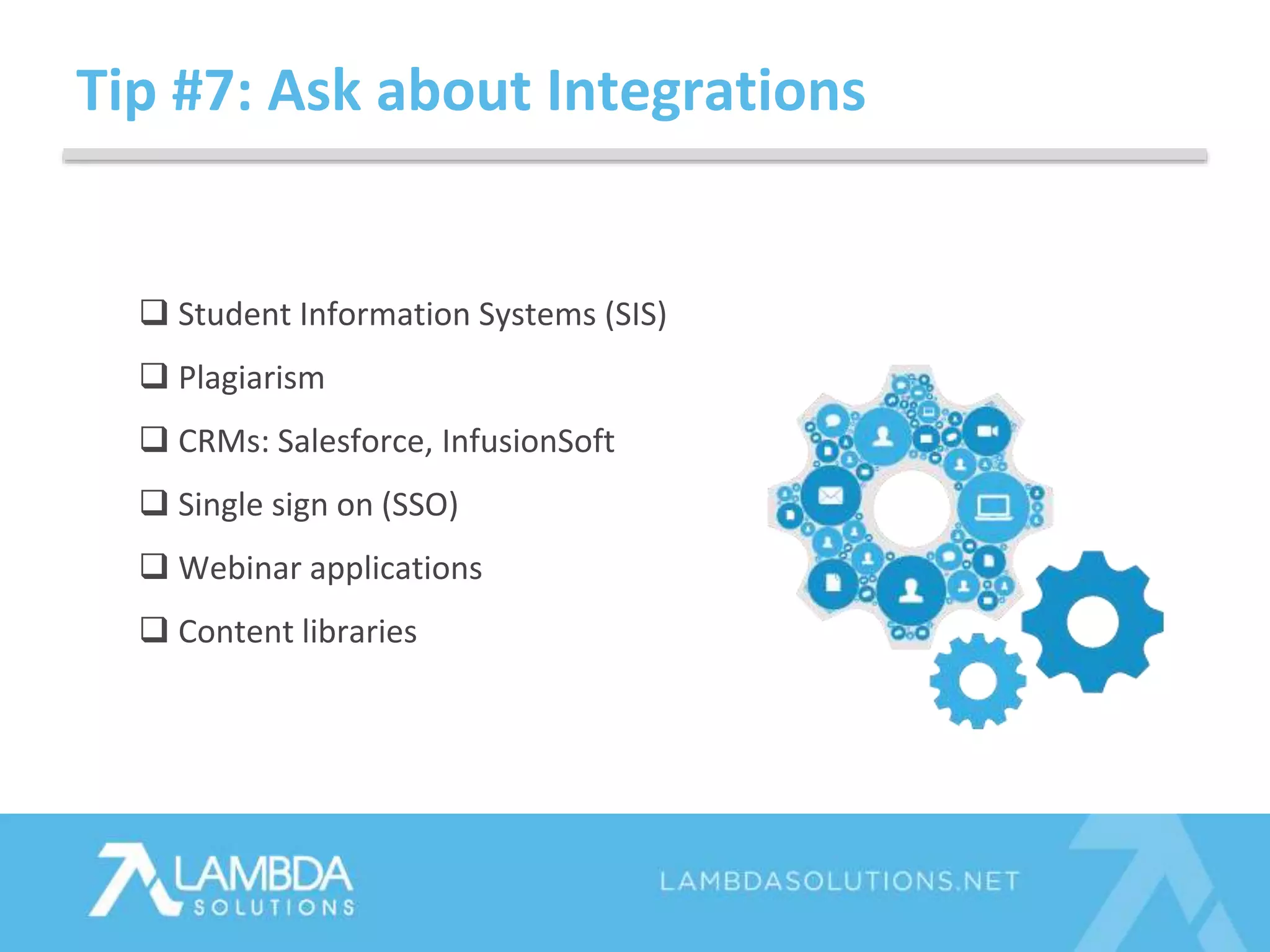 Tip #7: Ask about Integrations

❑ Student Information Systems (SIS)

❑ Plagiarism

❑ CRMs: Salesforce, InfusionSoft

❑ Single sign on (SSO)

❑ Webinar applications

❑ Content libraries

LAMBDA SOLUTIONS

LAMBDASOLUTIONS.NET